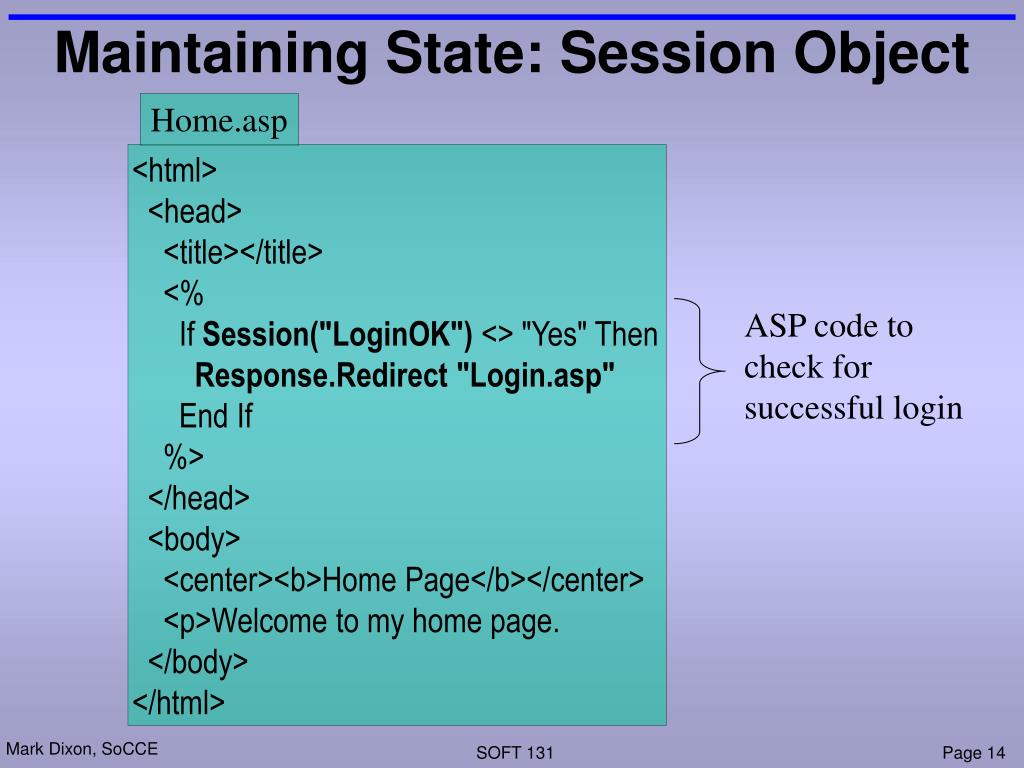 Maintaining State: Session Object

Home.asp

<html>
<head>
<title></title>
<%
If Session("LoginOK") <> "Yes" Then
Response.Redirect "Login.asp"
End If
%>
</head>
<body>
<center><b>Home Page</b></center>
<p>Welcome to my home page.
</body>
</html>

ASP code to check for successful login

Mark Dixon, SoCCE

SOFT 131

Page 14